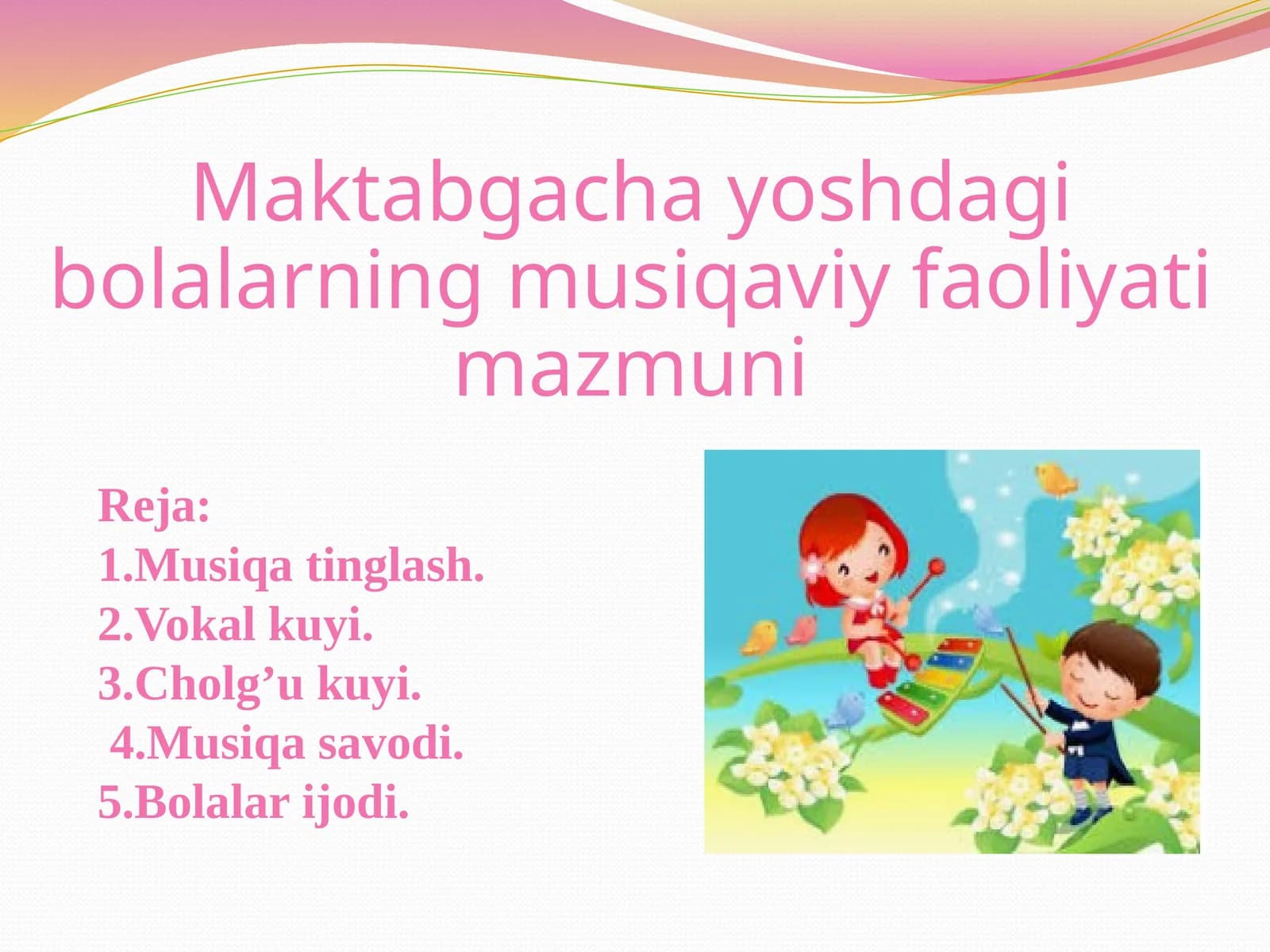 Maktabgacha yoshdagi bolalarning musiqaviy faoliyati mazmuni

Reja:
1.Musiqa tinglash.
2.Vokal kuyi.
3.Cholg’u kuyi.
4.Musiqa savodi.
5.Bolalar ijodi.